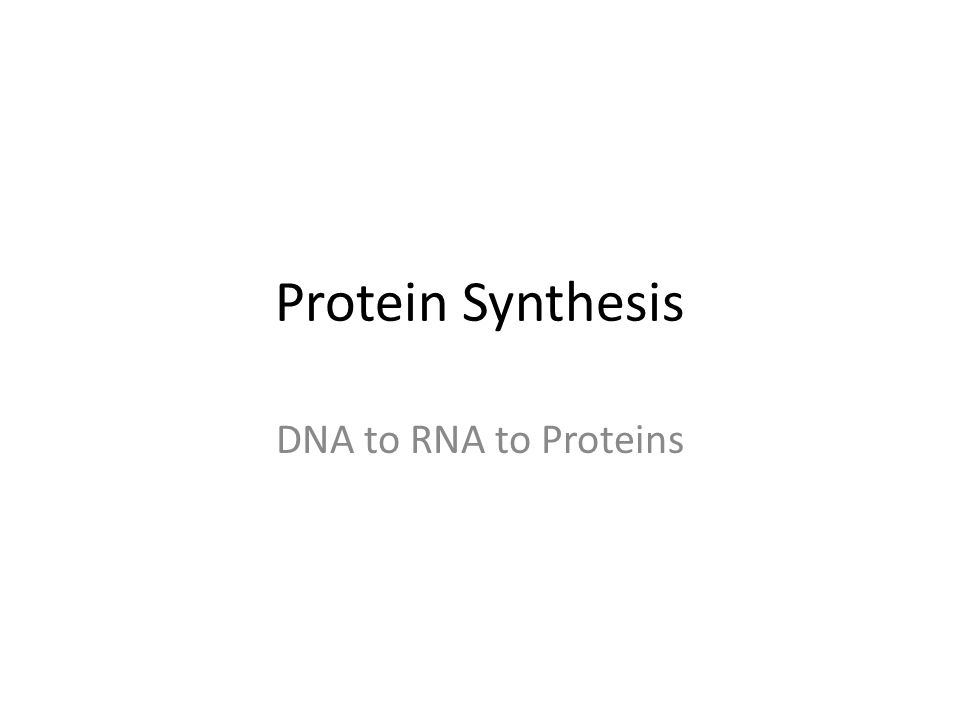 Protein Synthesis

DNA to RNA to Proteins